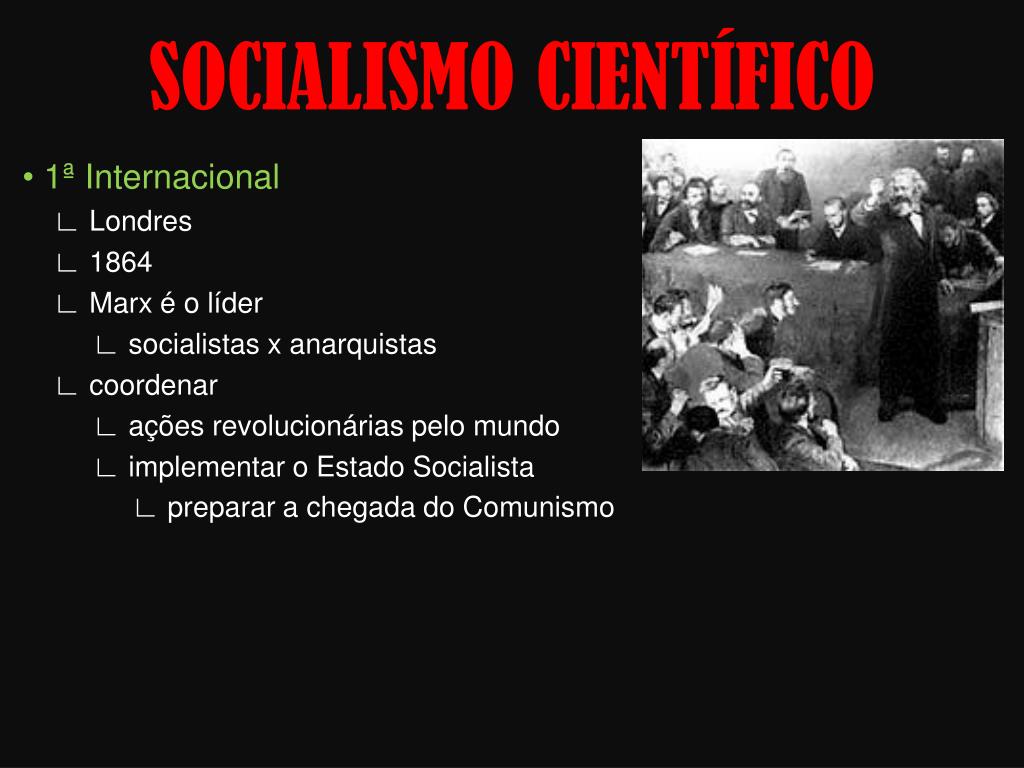 SOCIALISMO CIENTÍFICO

• 1ª Internacional
∟ Londres
∟ 1864
∟ Marx é o líder
∟ socialistas x anarquistas
∟ coordenar
∟ ações revolucionárias pelo mundo
∟ implementar o Estado Socialista
∟ preparar a chegada do Comunismo